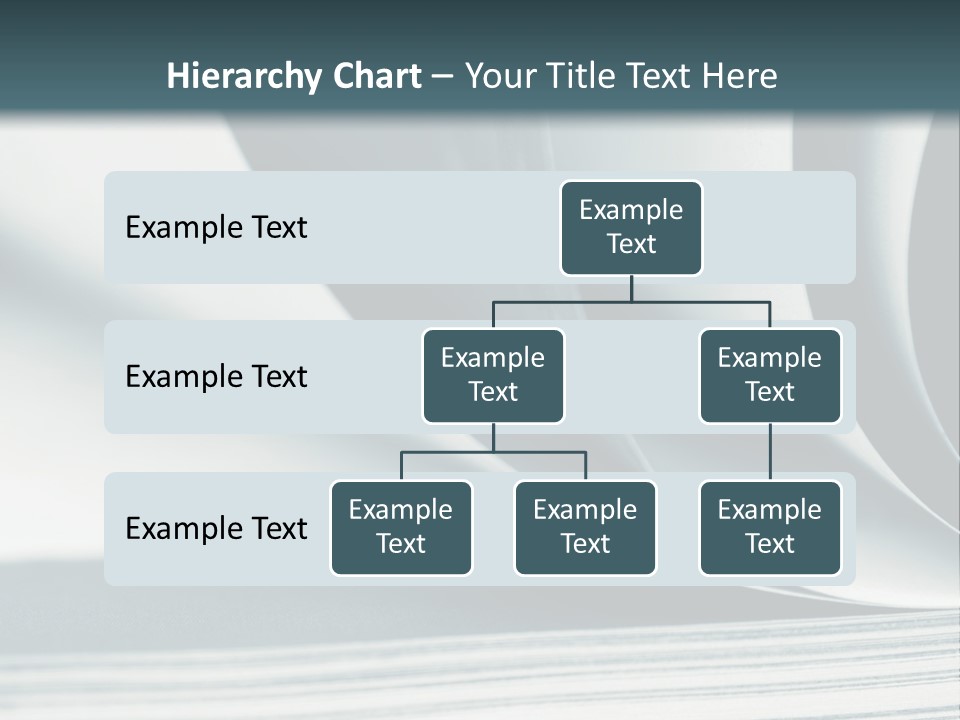 Hierarchy Chart – Your Title Text Here

Example Text

Example Text

Example Text

Example Text

Example Text

Example Text

Example Text

Example Text

Example Text